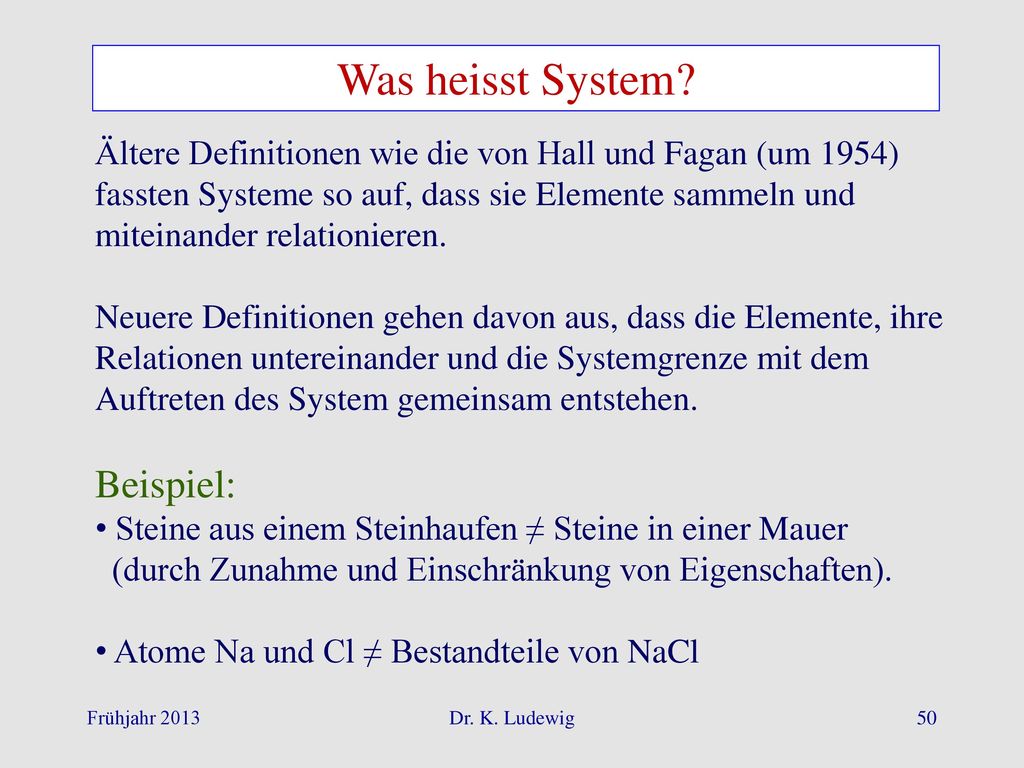 Was heisst System?

Ältere Definitionen wie die von Hall und Fagan (um 1954) fassten Systeme so auf, dass sie Elemente sammeln und miteinander relationieren.

Neuere Definitionen gehen davon aus, dass die Elemente, ihre Relationen untereinander und die Systemgrenze mit dem Auftreten des System gemeinsam entstehen.

Beispiel:
• Steine aus einem Steinhaufen ≠ Steine in einer Mauer (durch Zunahme und Einschränkung von Eigenschaften).

• Atome Na und Cl ≠ Bestandteile von NaCl

Frühjahr 2013 Dr. K. Ludewig 50